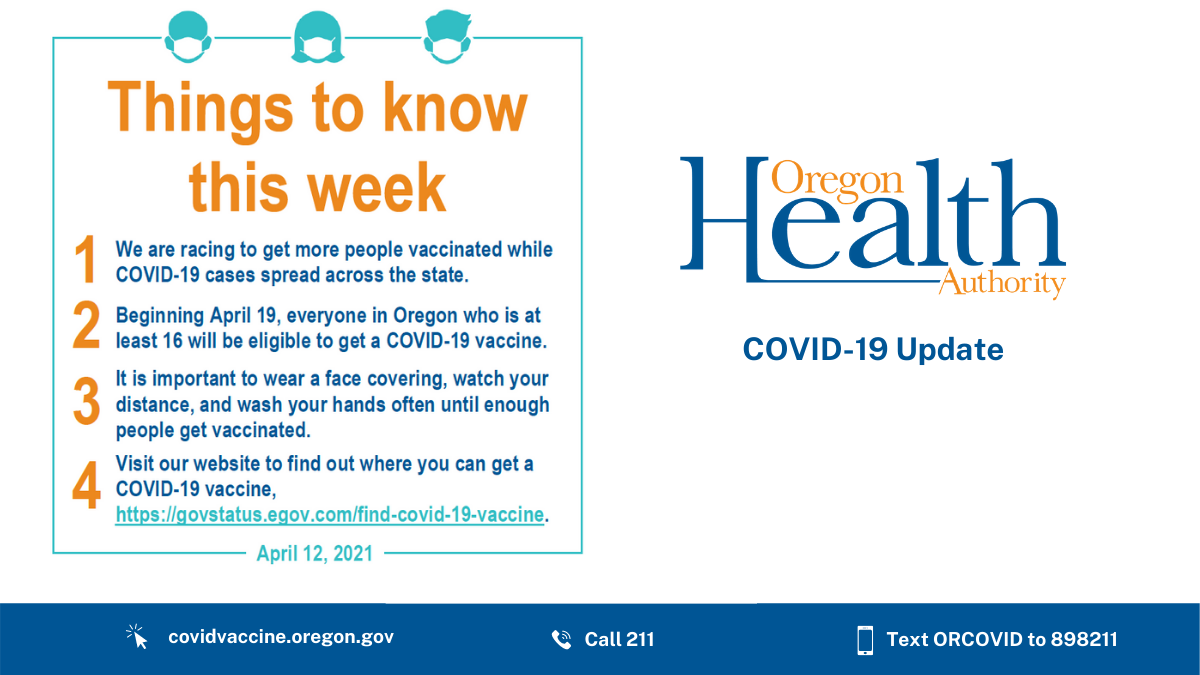 Things to know this week

1 We are racing to get more people vaccinated while COVID-19 cases spread across the state.

2 Beginning April 19, everyone in Oregon who is at least 16 will be eligible to get a COVID-19 vaccine.

3 It is important to wear a face covering, watch your distance, and wash your hands often until enough people get vaccinated.

4 Visit our website to find out where you can get a COVID-19 vaccine, https://govstatus.egov.com/find-covid-19-vaccine.

April 12, 2021

Oregon Health Authority

COVID-19 Update

covidvaccine.oregon.gov

Call 211

Text ORCOVID to 898211